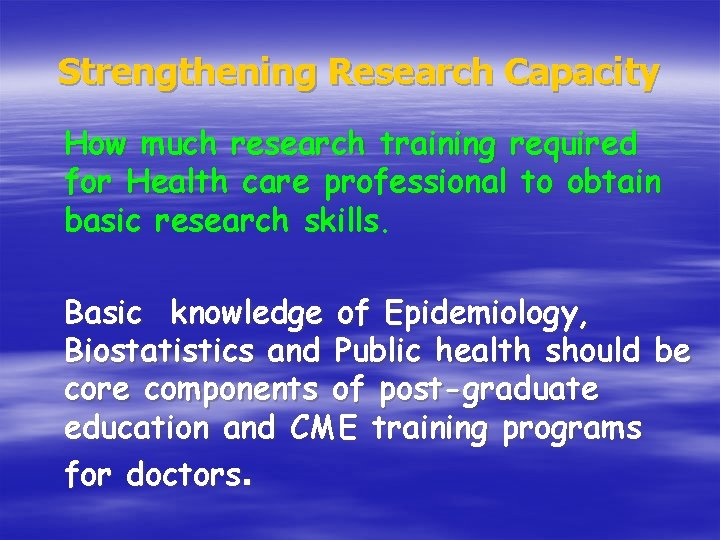 Strengthening Research Capacity

How much research training required for Health care professional to obtain basic research skills.

Basic knowledge of Epidemiology, Biostatistics and Public health should be core components of post-graduate education and CME training programs for doctors.